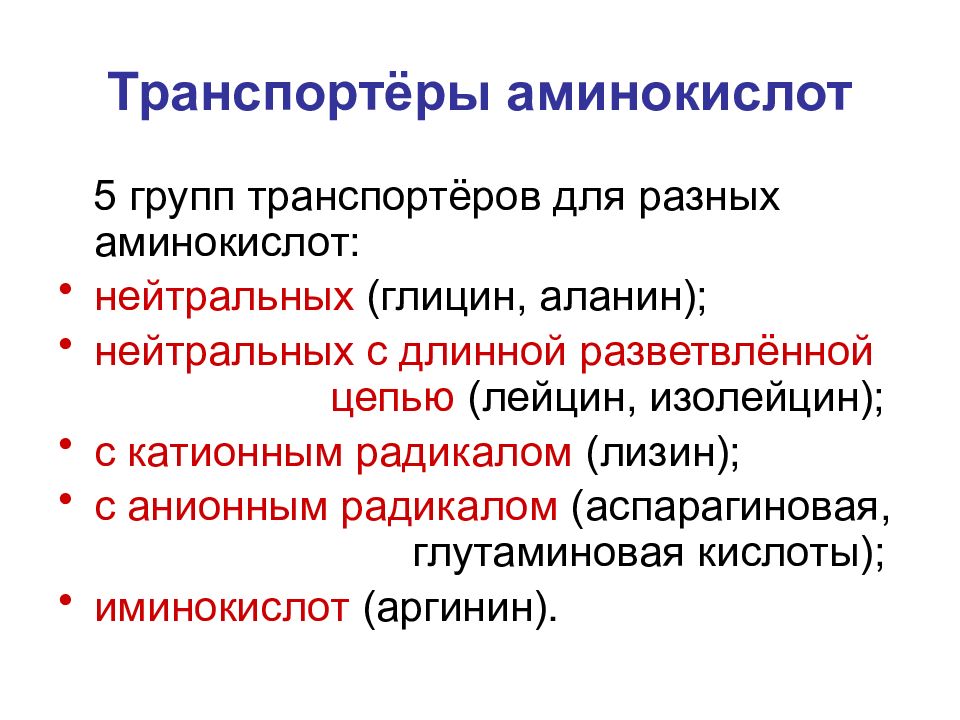 Транспортёры аминокислот

5 групп транспортёров для разных аминокислот:

• нейтральных (глицин, аланин);
• нейтральных с длинной разветвлённой цепью (лейцин, изолейцин);
• с катионным радикалом (лизин);
• с анионным радикалом (аспарагиновая, глутаминовая кислоты);
• иминокислот (аргинин).